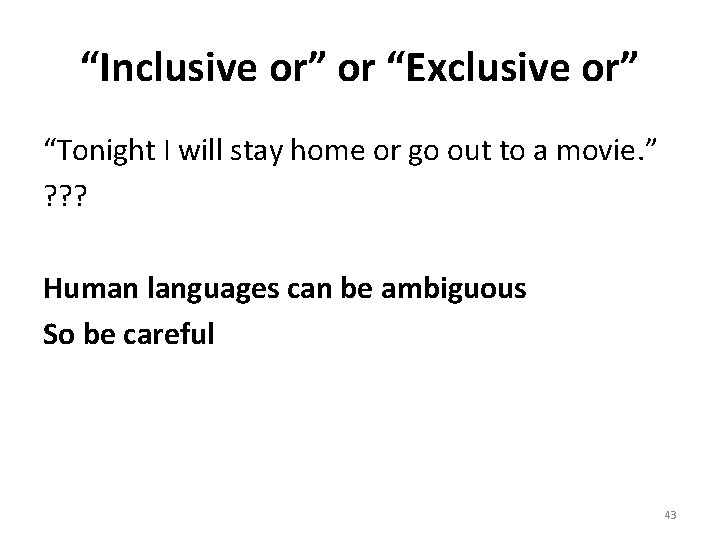 “Inclusive or” or “Exclusive or”

“Tonight I will stay home or go out to a movie.”
???

Human languages can be ambiguous
So be careful

43